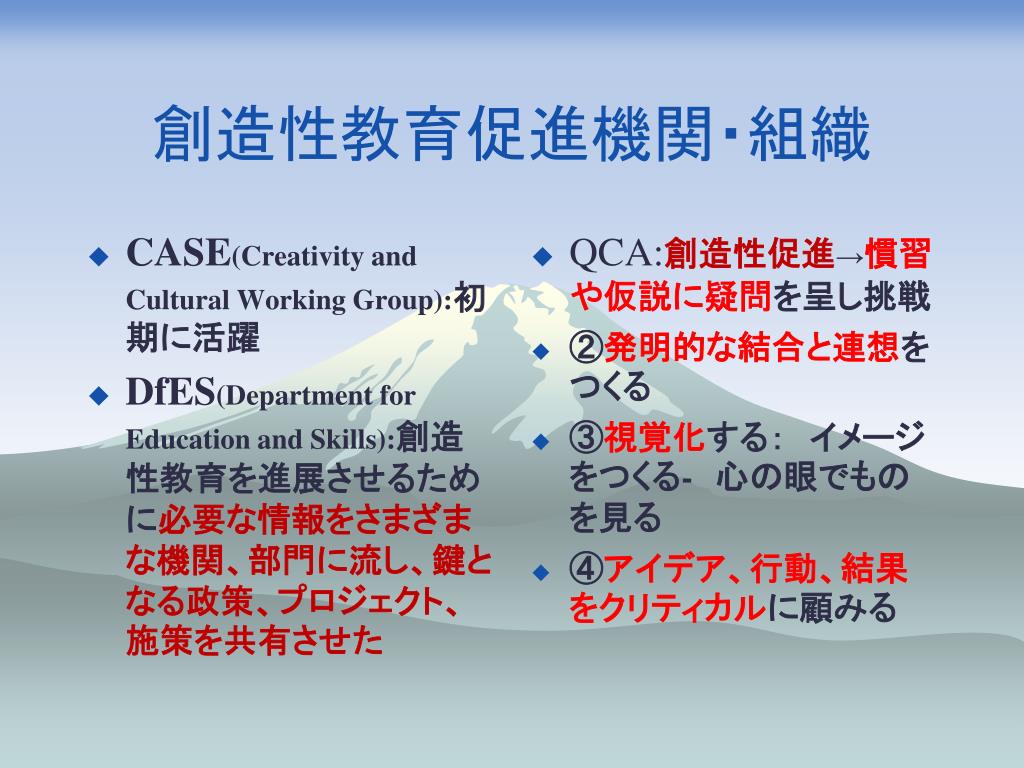 創造性教育促進機関･組織

◆ CASE(Creativity and Cultural Working Group):初期に活躍

◆ DfES(Department for Education and Skills):創造性教育を進展させるために必要な情報をさまざまな機関、部門に流し、鍵となる政策、プロジェクト、施策を共有させた

◆ QCA:創造性促進→慣習や仮説に疑問を呈し挑戦

◆ ②発明的な結合と連想をつくる

◆ ③視覚化する: イメージをつくる- 心の眼でものを見る

◆ ④アイデア、行動、結果をクリティカルに顧みる